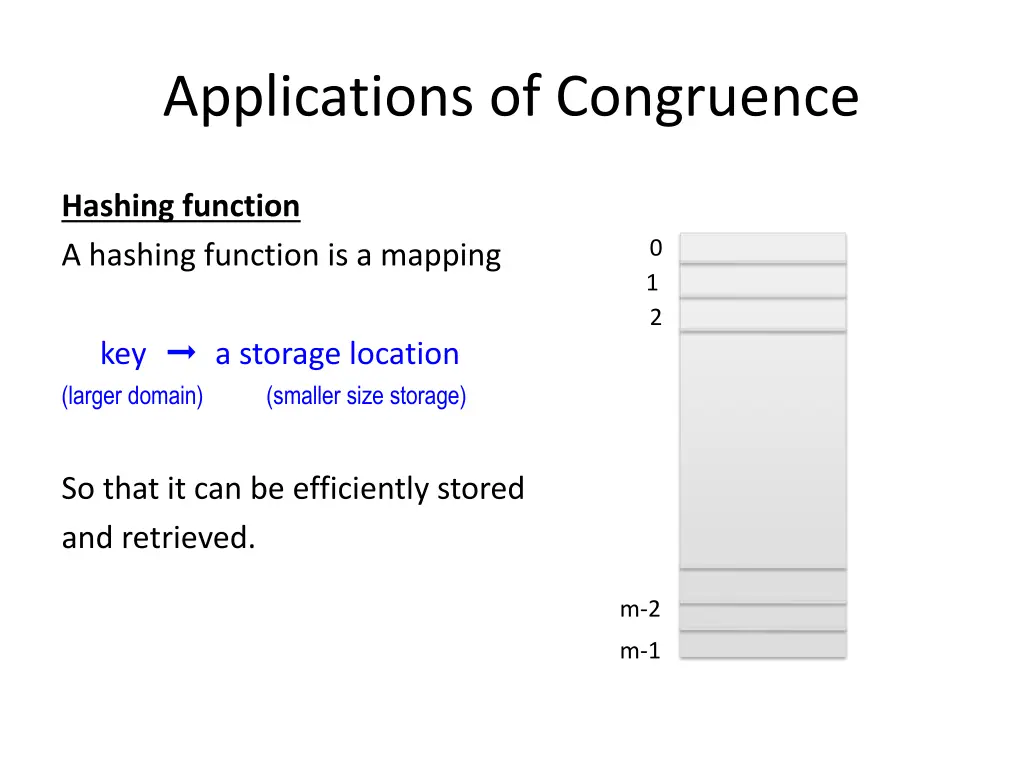 Applications of Congruence

Hashing function

A hashing function is a mapping

key → a storage location

(larger domain) (smaller size storage)

So that it can be efficiently stored and retrieved.

0
1
2
m-2
m-1